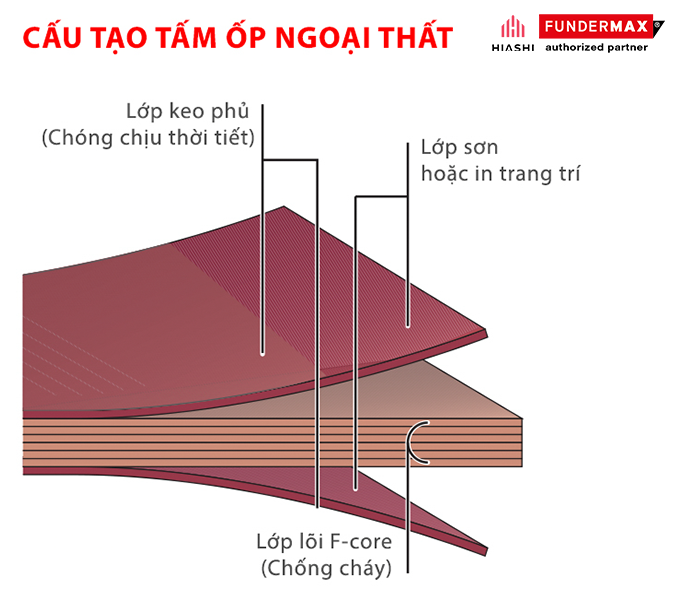 CẤU TẠO TẤM ỐP NGOẠI THẤT

HIASHI

FUNDERMAX®
authorized partner

Lớp keo phủ
(Chóng chịu thời tiết)

Lớp sơn
hoặc in trang trí

Lớp lõi F-core
(Chống cháy)